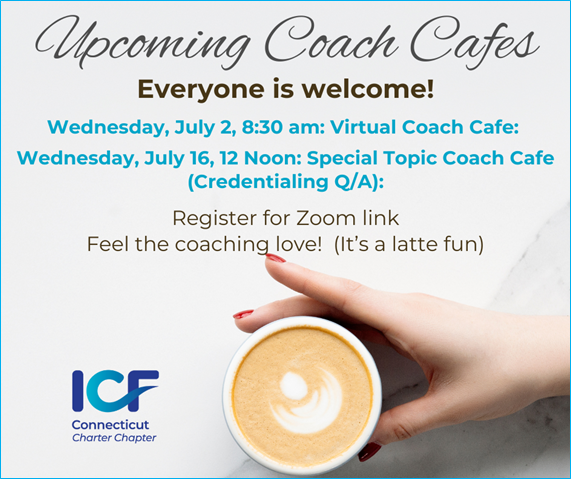 Upcoming Coach Cafes

Everyone is welcome!

Wednesday, July 2, 8:30 am: Virtual Coach Cafe:

Wednesday, July 16, 12 Noon: Special Topic Coach Cafe (Credentialing Q/A):

Register for Zoom link
Feel the coaching love! (It's a latte fun)

ICF
Connecticut
Charter Chapter